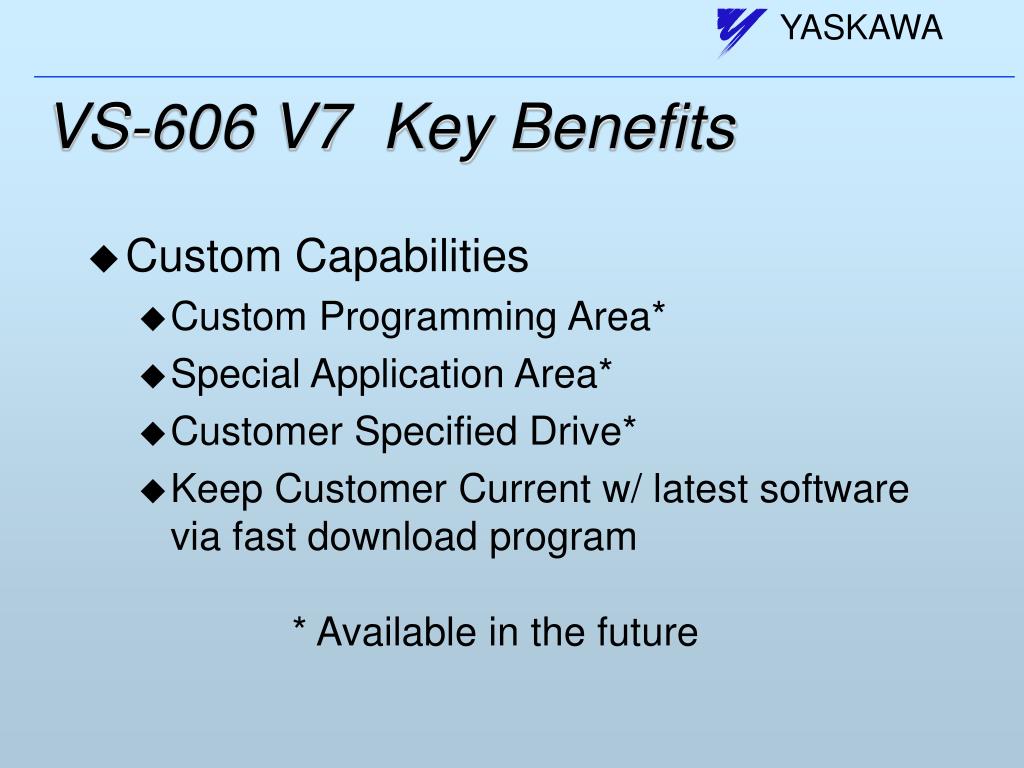 YASKAWA

VS-606 V7 Key Benefits

◆ Custom Capabilities
◆ Custom Programming Area*
◆ Special Application Area*
◆ Customer Specified Drive*
◆ Keep Customer Current w/ latest software via fast download program

* Available in the future